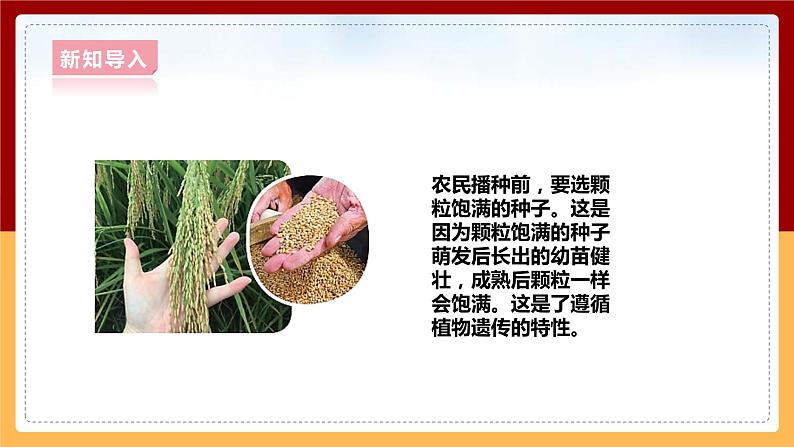 新知导入

农民播种前，要选颗粒饱满的种子。这是因为颗粒饱满的种子萌发后长出的幼苗健壮，成熟后颗粒一样会饱满。这是了遵循植物遗传的特性。